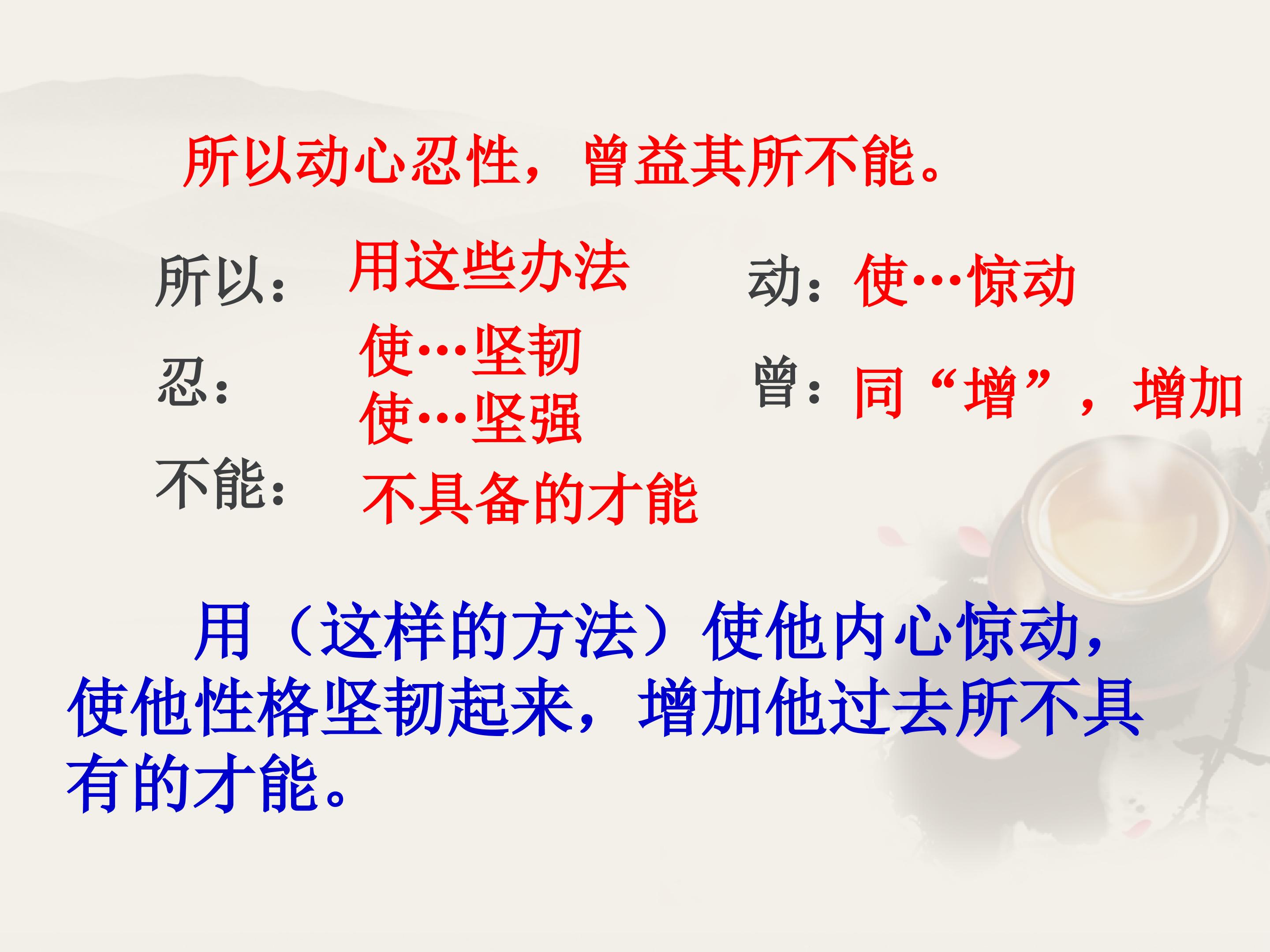 所以动心忍性，曾益其所不能。

所以：用这些办法

动：使…惊动

忍：使…坚韧
使…坚强

曾：同“增”，增加

不能：不具备的才能

用（这样的方法）使他内心惊动，使他性格坚韧起来，增加他过去所不具有的才能。